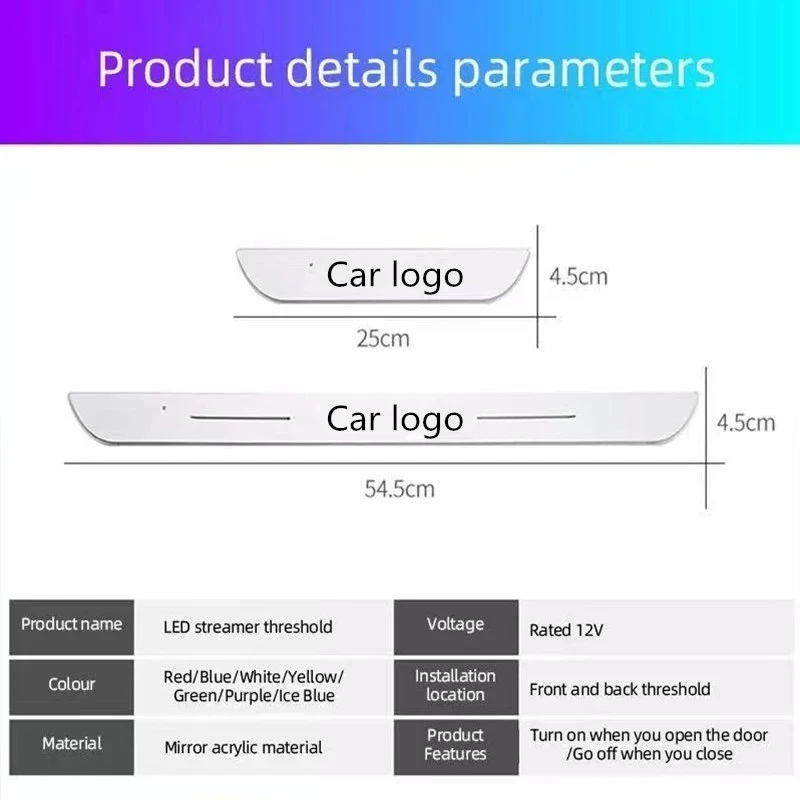 Product details parameters

Car logo

4.5cm

25cm

Car logo

4.5cm

54.5cm

| Product name | LED streamer threshold | Voltage | Rated 12V |
|---|---|---|---|
| Colour | Red/Blue/White/Yellow/ Green/Purple/Ice Blue | Installation location | Front and back threshold |
| Material | Mirror acrylic material | Product Features | Turn on when you open the door /Go off when you close |